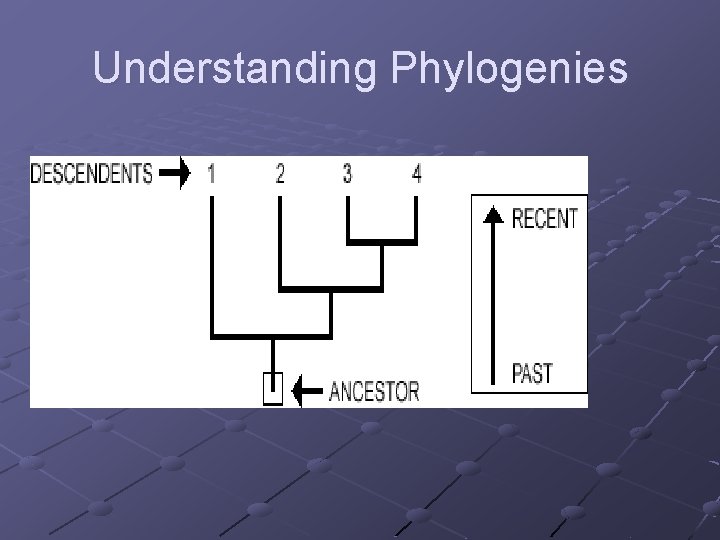 Understanding Phylogenies

DESCENDENTS
1
2
3
4

RECENT

PAST

ANCESTOR